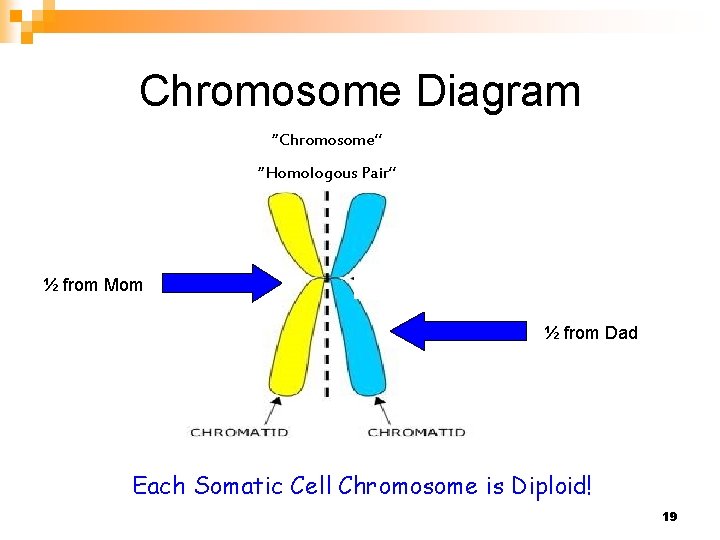 Chromosome Diagram

"Chromosome"

"Homologous Pair"

½ from Mom

½ from Dad

CHROMATID

CHROMATID

Each Somatic Cell Chromosome is Diploid!

19